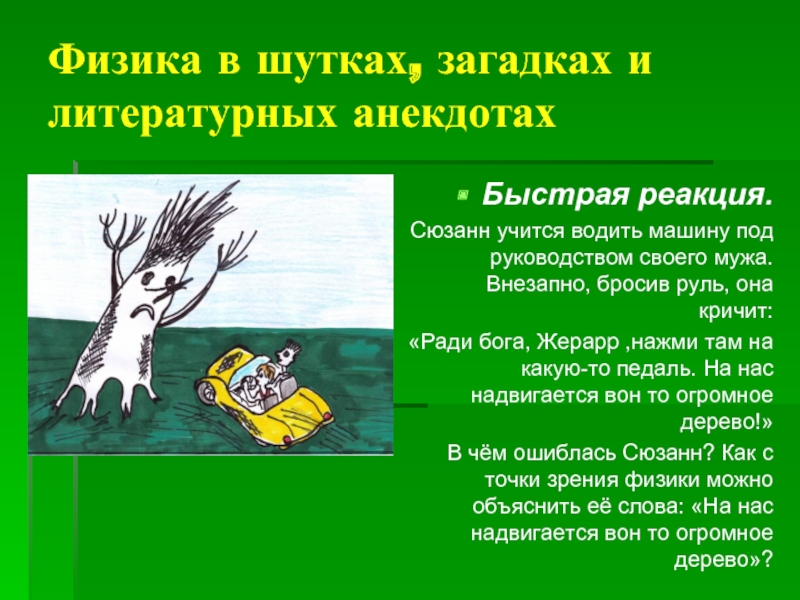 Физика в шутках, загадках и литературных анекдотах

Быстрая реакция.

Сюзанн учится водить машину под руководством своего мужа. Внезапно, бросив руль, она кричит:

«Ради бога, Жерарр ,нажми там на какую-то педаль. На нас надвигается вон то огромное дерево!»

В чём ошиблась Сюзанн? Как с точки зрения физики можно объяснить её слова: «На нас надвигается вон то огромное дерево»?